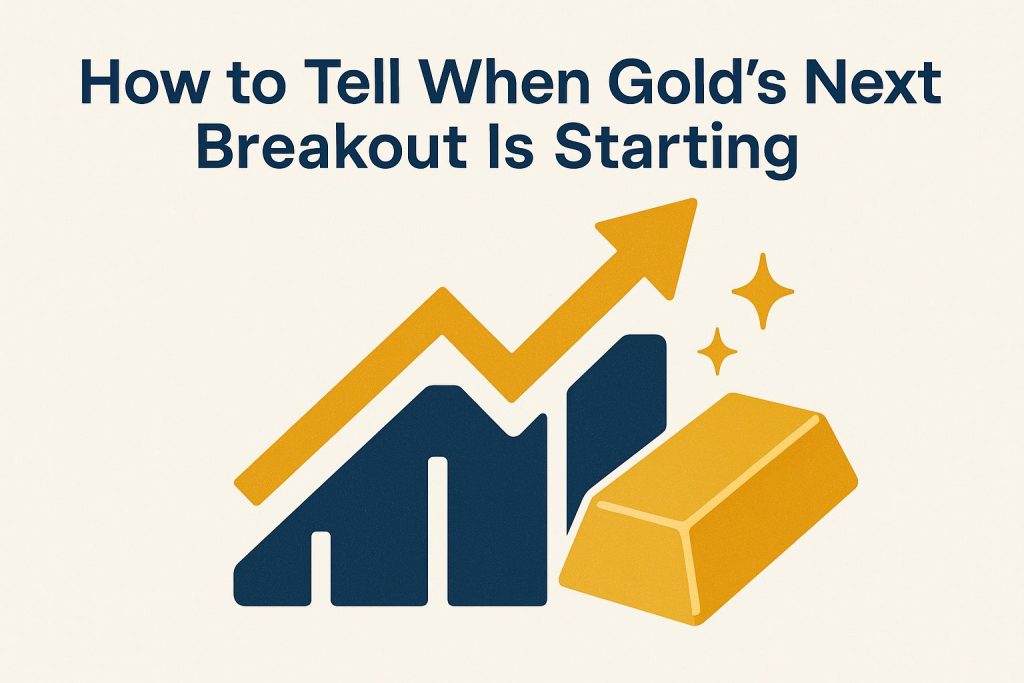 How to Tell When Gold's Next Breakout Is Starting